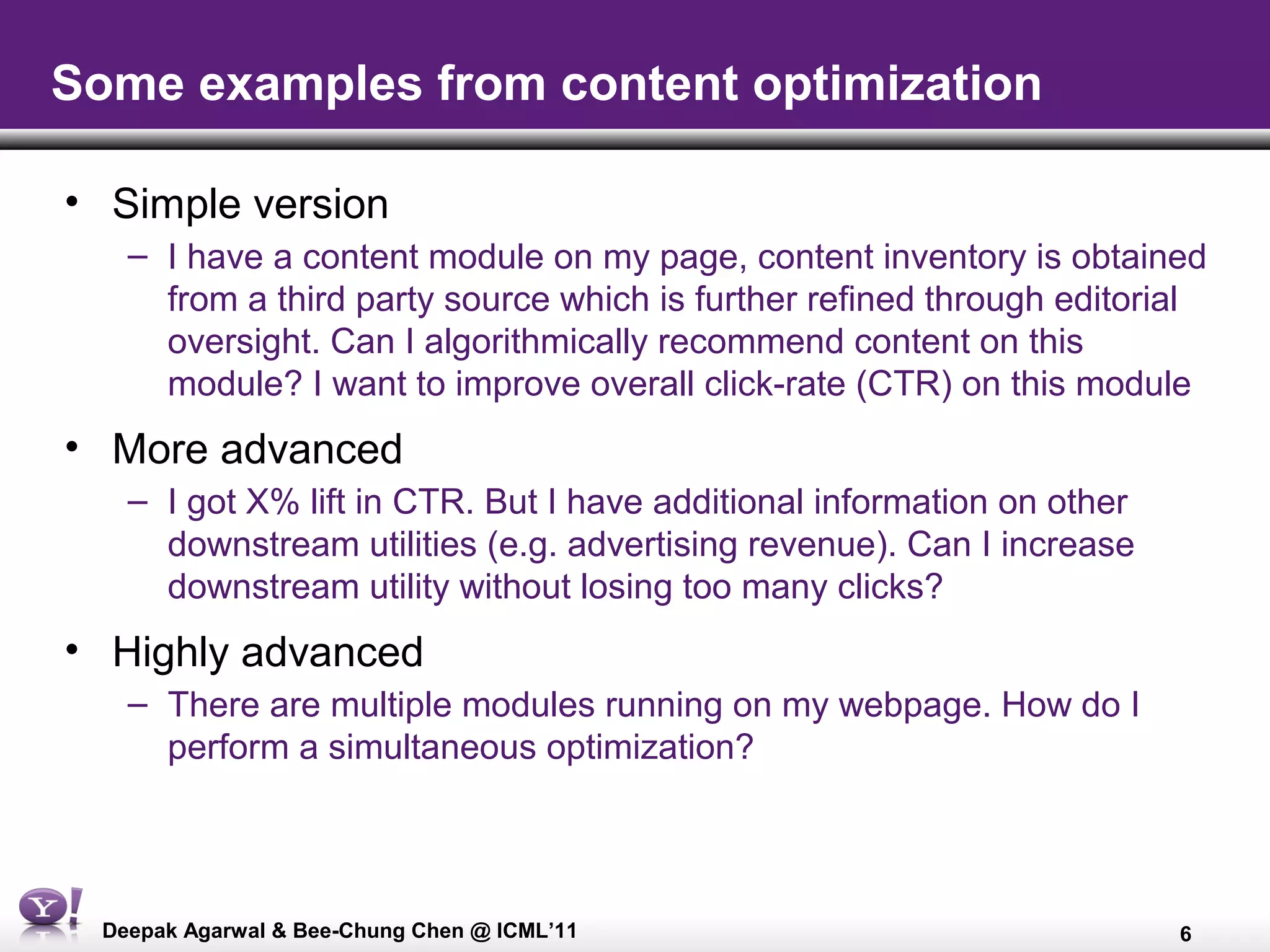 Some examples from content optimization

• Simple version
– I have a content module on my page, content inventory is obtained from a third party source which is further refined through editorial oversight. Can I algorithmically recommend content on this module? I want to improve overall click-rate (CTR) on this module

• More advanced
– I got X% lift in CTR. But I have additional information on other downstream utilities (e.g. advertising revenue). Can I increase downstream utility without losing too many clicks?

• Highly advanced
– There are multiple modules running on my webpage. How do I perform a simultaneous optimization?

Y!

Deepak Agarwal & Bee-Chung Chen @ ICML'11

6